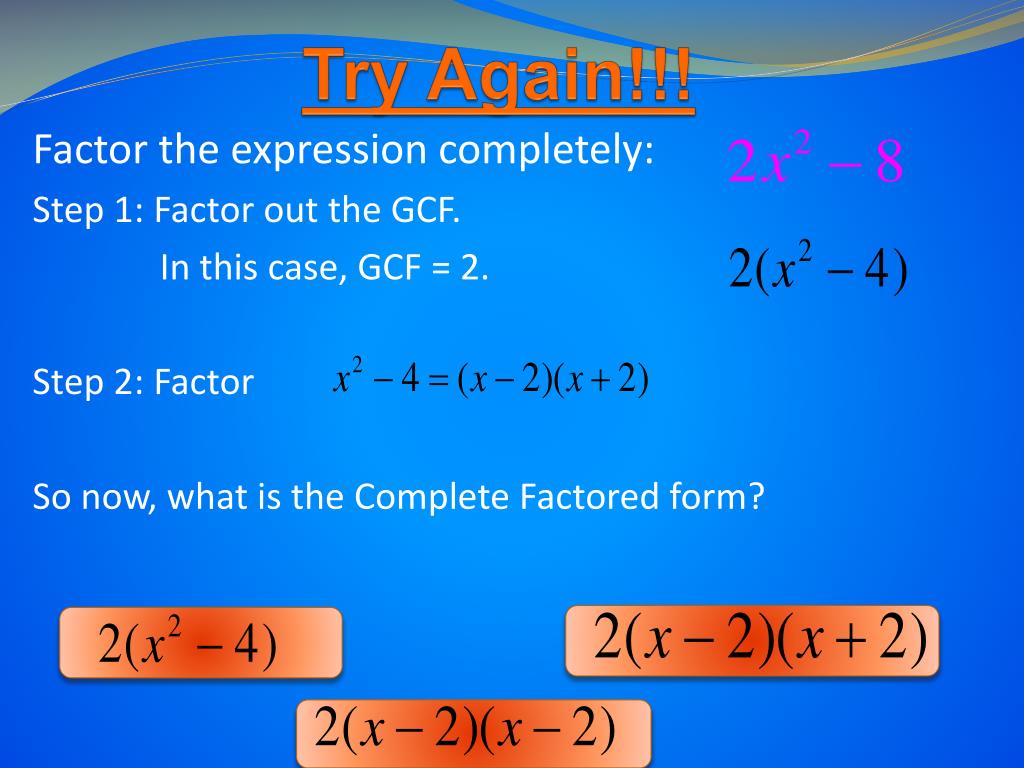 Try Again!!!

Factor the expression completely: $2x^2 - 8$

Step 1: Factor out the GCF.

In this case, GCF = 2. $2(x^2 - 4)$

Step 2: Factor $x^2 - 4 = (x-2)(x+2)$

So now, what is the Complete Factored form?

$2(x^2 - 4)$

$2(x-2)(x+2)$

$2(x-2)(x-2)$